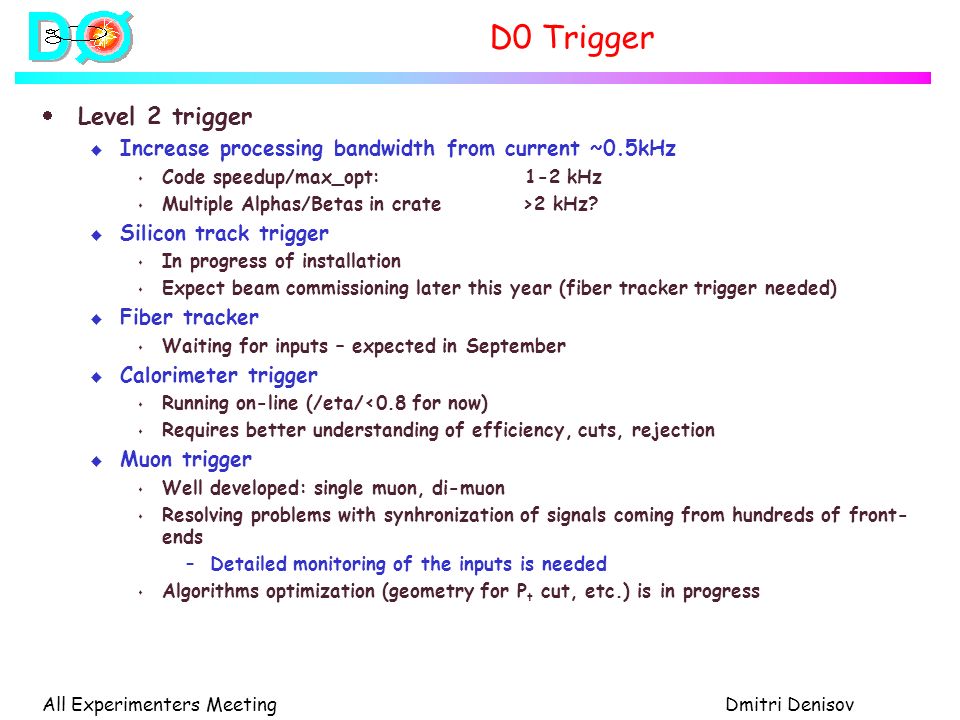 DØ

D0 Trigger

• Level 2 trigger
  ◆ Increase processing bandwidth from current ~0.5kHz
    • Code speedup/max_opt: 1-2 kHz
    • Multiple Alphas/Betas in crate >2 kHz?
  ◆ Silicon track trigger
    • In progress of installation
    • Expect beam commissioning later this year (fiber tracker trigger needed)
  ◆ Fiber tracker
    • Waiting for inputs – expected in September
  ◆ Calorimeter trigger
    • Running on-line (/eta/<0.8 for now)
    • Requires better understanding of efficiency, cuts, rejection
  ◆ Muon trigger
    • Well developed: single muon, di-muon
    • Resolving problems with synhronization of signals coming from hundreds of front-ends
      – Detailed monitoring of the inputs is needed
    • Algorithms optimization (geometry for $P_t$ cut, etc.) is in progress

All Experimenters Meeting

Dmitri Denisov